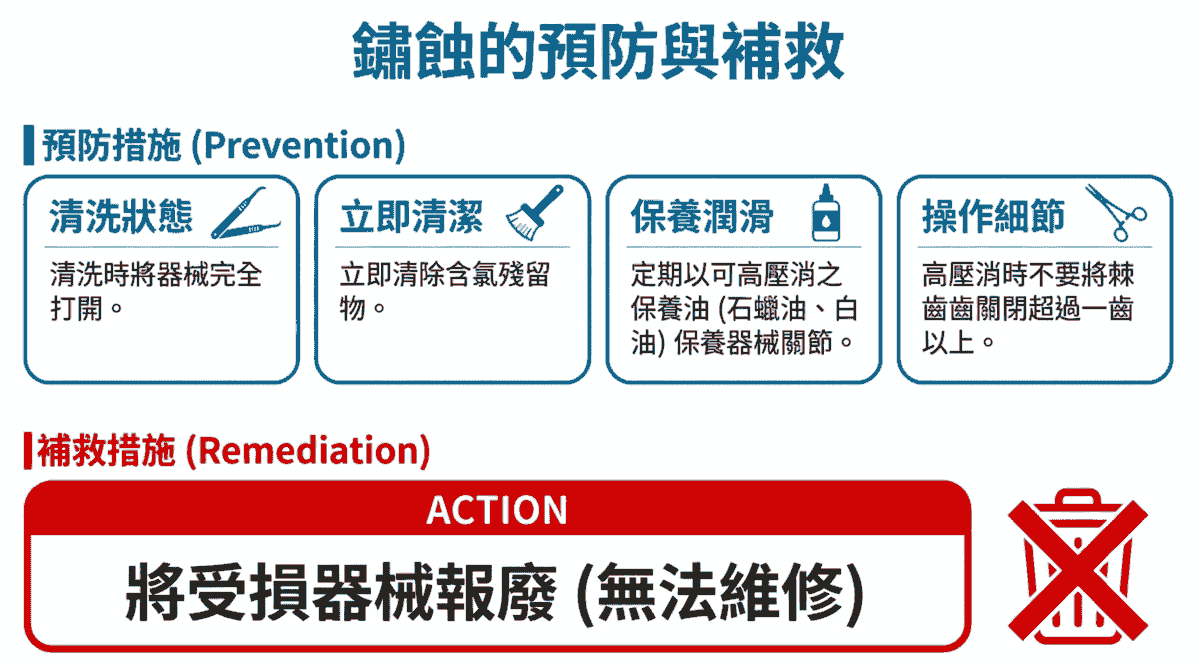 鏽蝕的預防與補救

預防措施 (Prevention)

清洗狀態

清洗時將器械完全打開。

立即清潔

立即清除含氯殘留物。

保養潤滑

定期以可高壓消之保養油 (石蠟油、白油) 保養器械關節。

操作細節

高壓消時不要將棘齒齒關閉超過一齒以上。

補救措施 (Remediation)

ACTION

將受損器械報廢 (無法維修)